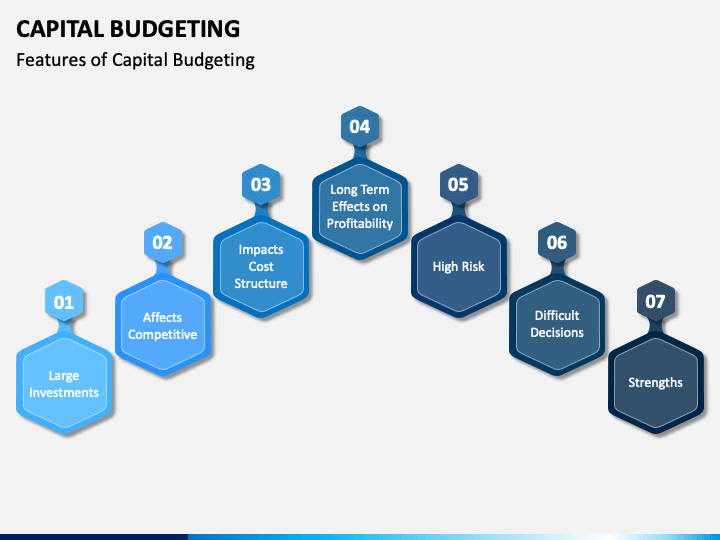 CAPITAL BUDGETING

Features of Capital Budgeting

01
Large Investments

02
Affects Competitive

03
Impacts Cost Structure

04
Long Term Effects on Profitability

05
High Risk

06
Difficult Decisions

07
Strengths